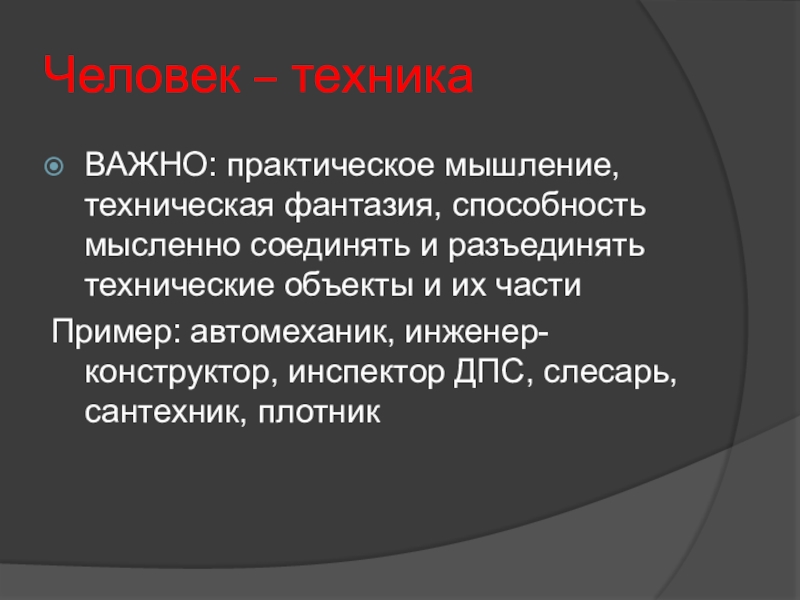 Человек – техника

ВАЖНО: практическое мышление, техническая фантазия, способность мысленно соединять и разъединять технические объекты и их части

Пример: автомеханик, инженер-конструктор, инспектор ДПС, слесарь, сантехник, плотник